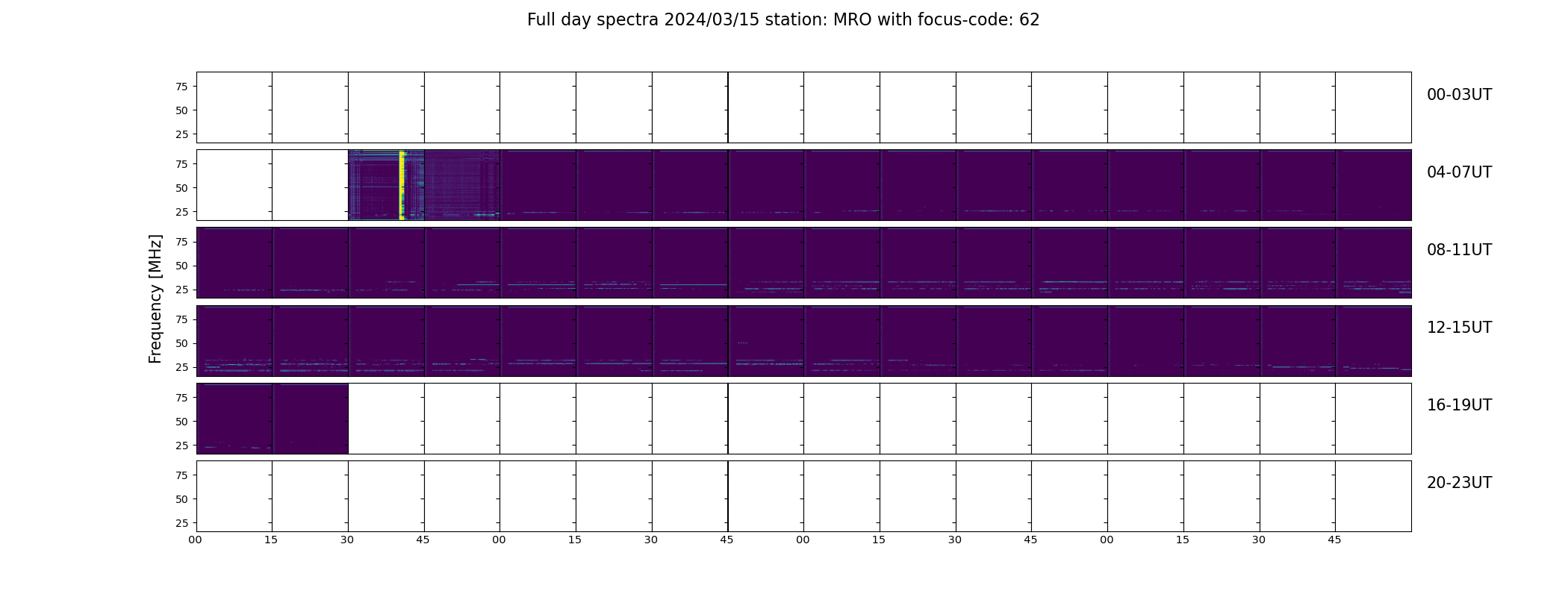 Full day spectra 2024/03/15 station: MRO with focus-code: 62

Frequency [MHz]

75
50
25
00-03UT

75
50
25
04-07UT

75
50
25
08-11UT

75
50
25
12-15UT

75
50
25
16-19UT

75
50
25
20-23UT

00 15 30 45 00 15 30 45 00 15 30 45 00 15 30 45